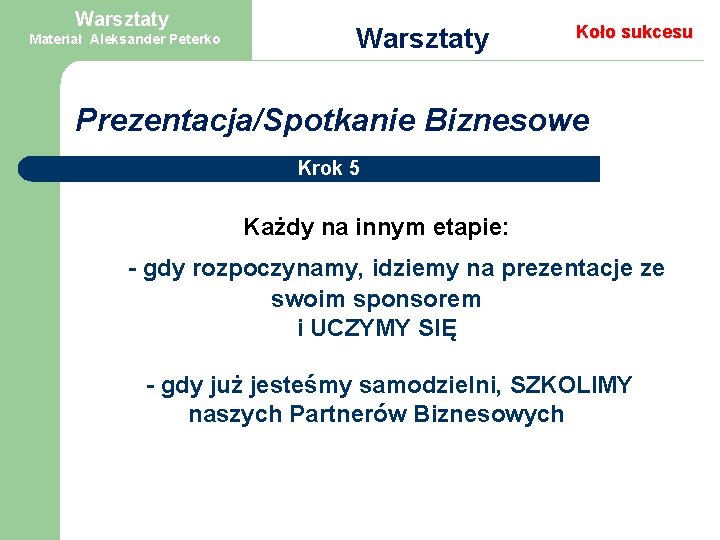 Warsztaty
Materiał Aleksander Peterko

Warsztaty

Koło sukcesu

Prezentacja/Spotkanie Biznesowe

Krok 5

Każdy na innym etapie:

- gdy rozpoczynamy, idziemy na prezentacje ze swoim sponsorem i UCZYMY SIĘ

- gdy już jesteśmy samodzielni, SZKOLIMY naszych Partnerów Biznesowych